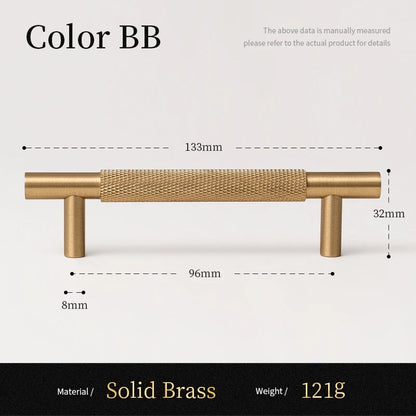 Color BB

The above data is manually measured
please refer to the actual product for details

133mm

32mm

96mm

8mm

Material / Solid Brass Weight / 121g